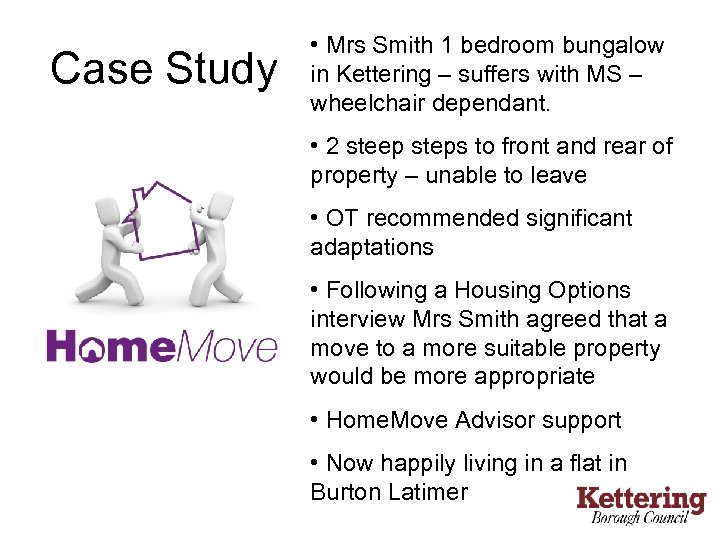 Case Study

HomeMove

• Mrs Smith 1 bedroom bungalow in Kettering – suffers with MS – wheelchair dependant.

• 2 steep steps to front and rear of property – unable to leave

• OT recommended significant adaptations

• Following a Housing Options interview Mrs Smith agreed that a move to a more suitable property would be more appropriate

• HomeMove Advisor support

• Now happily living in a flat in Burton Latimer

Kettering Borough Council